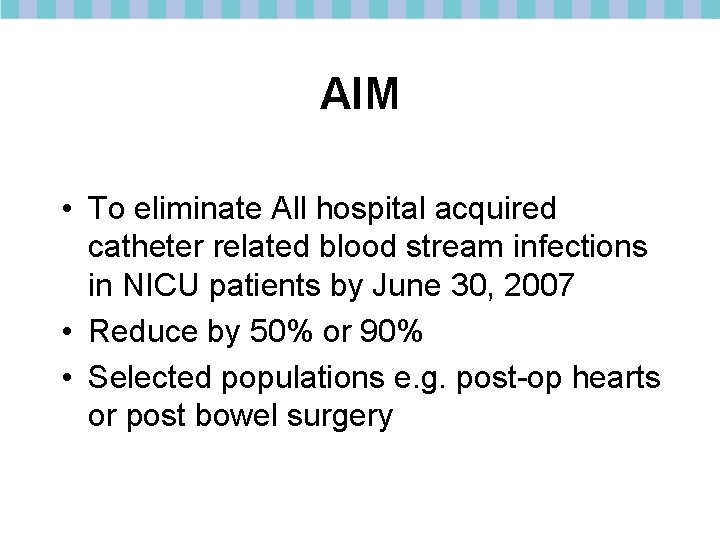 AIM

• To eliminate All hospital acquired catheter related blood stream infections in NICU patients by June 30, 2007
• Reduce by 50% or 90%
• Selected populations e.g. post-op hearts or post bowel surgery